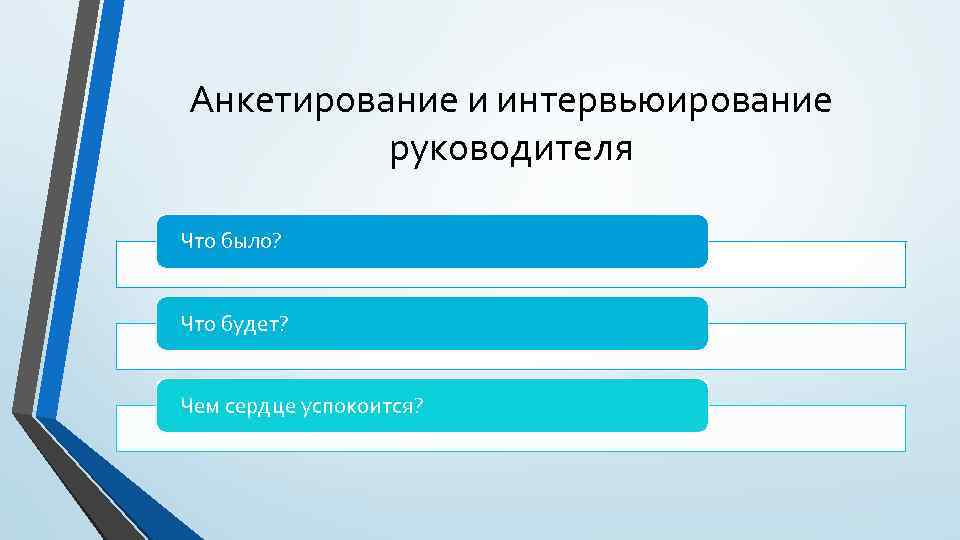 Анкетирование и интервьюирование руководителя

Что было?

Что будет?

Чем сердце успокоится?